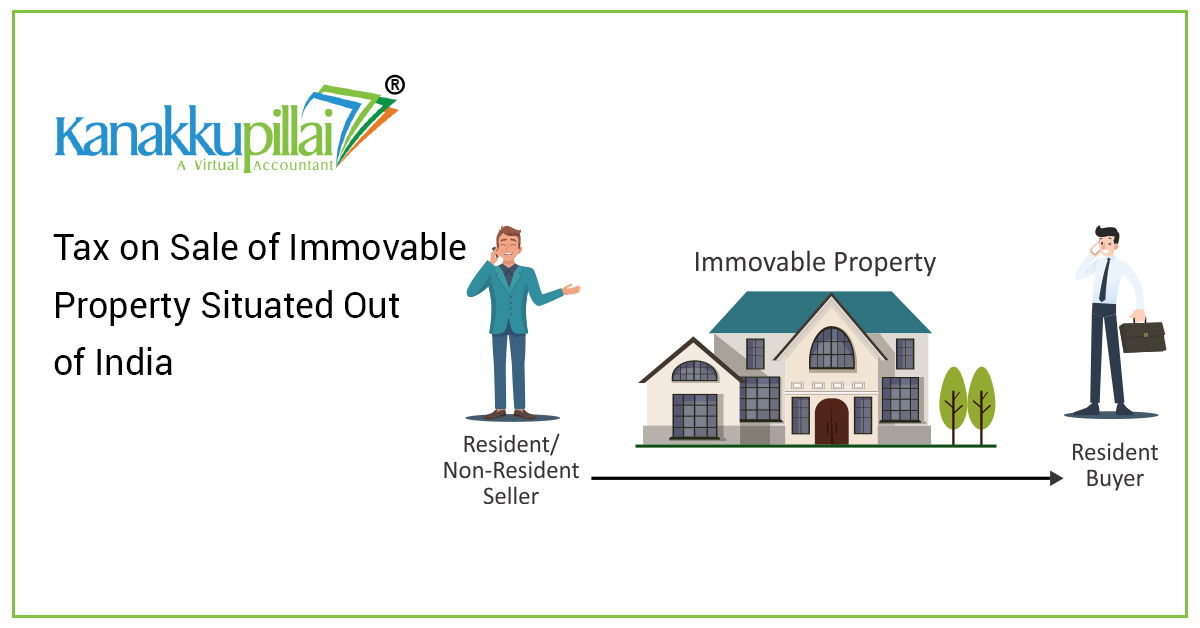 Kanakkupillai®
A Virtual Accountant

Tax on Sale of Immovable Property Situated Out of India

Immovable Property

Resident/ Non-Resident Seller

Resident Buyer